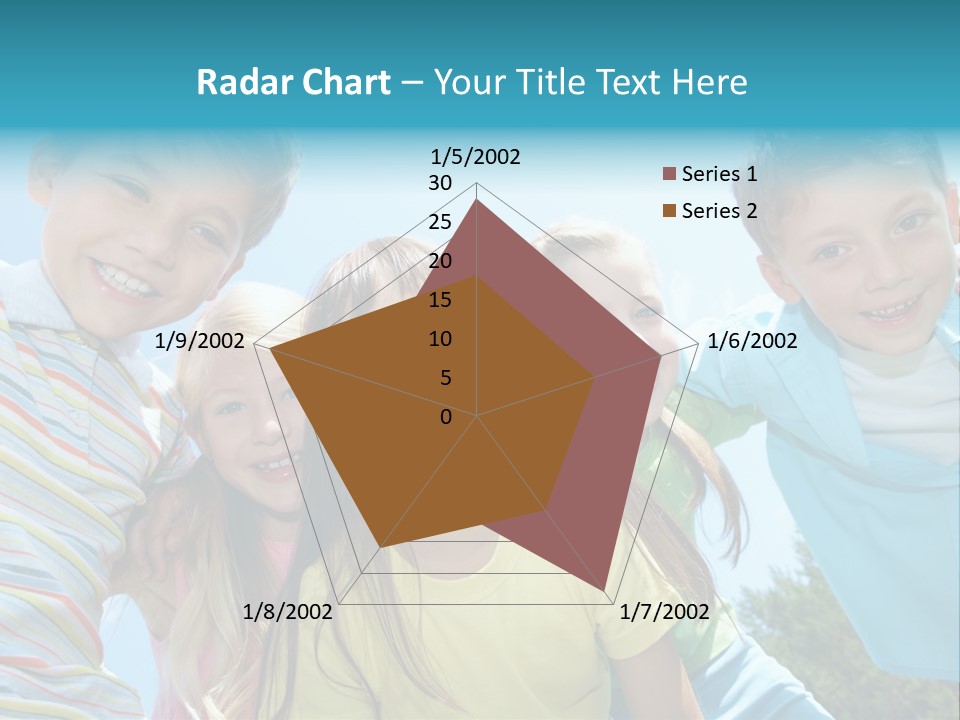 Radar Chart – Your Title Text Here

1/5/2002
30
25
20
15
10
5
0
1/6/2002
1/7/2002
1/8/2002
1/9/2002

Series 1
Series 2